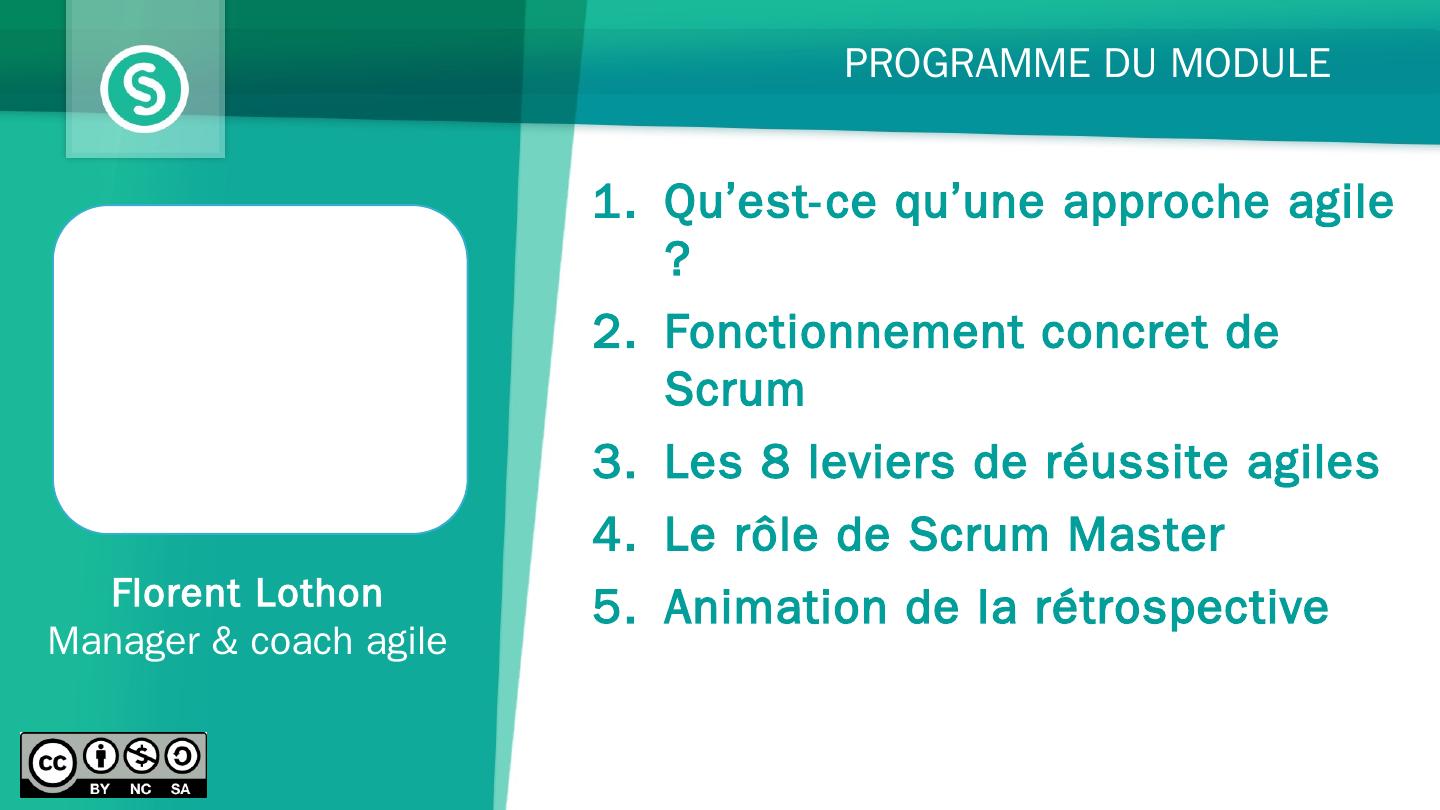 PROGRAMME DU MODULE

1. Qu’est-ce qu’une approche agile ?
2. Fonctionnement concret de Scrum
3. Les 8 leviers de réussite agiles
4. Le rôle de Scrum Master
5. Animation de la rétrospective

Florent Lothon
Manager & coach agile

cc BY NC SA